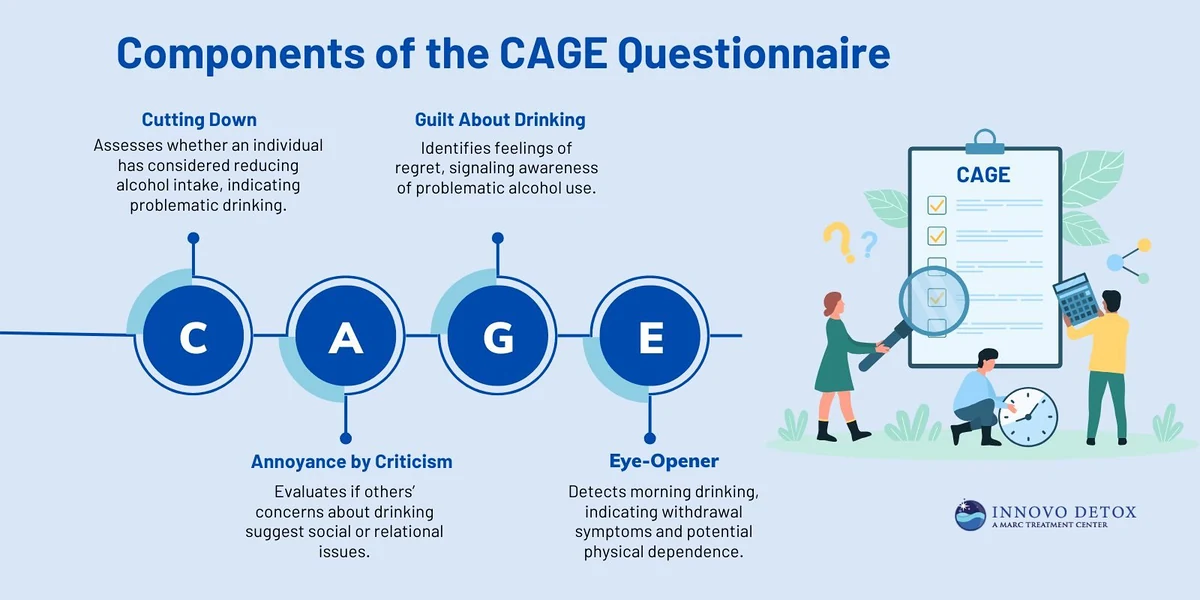 Components of the CAGE Questionnaire

Cutting Down
Assesses whether an individual has considered reducing alcohol intake, indicating problematic drinking.

Guilt About Drinking
Identifies feelings of regret, signaling awareness of problematic alcohol use.

C A G E

Annoyance by Criticism
Evaluates if others' concerns about drinking suggest social or relational issues.

Eye-Opener
Detects morning drinking, indicating withdrawal symptoms and potential physical dependence.

CAGE

INNOVO DETOX
A MARC TREATMENT CENTER